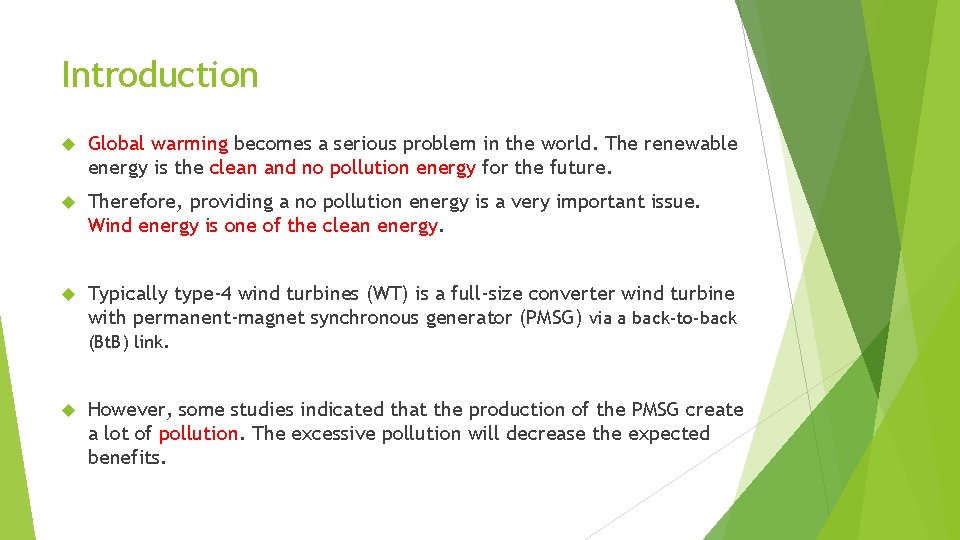 Introduction

Global warming becomes a serious problem in the world. The renewable energy is the clean and no pollution energy for the future.

Therefore, providing a no pollution energy is a very important issue. Wind energy is one of the clean energy.

Typically type-4 wind turbines (WT) is a full-size converter wind turbine with permanent-magnet synchronous generator (PMSG) via a back-to-back (BtB) link.

However, some studies indicated that the production of the PMSG create a lot of pollution. The excessive pollution will decrease the expected benefits.